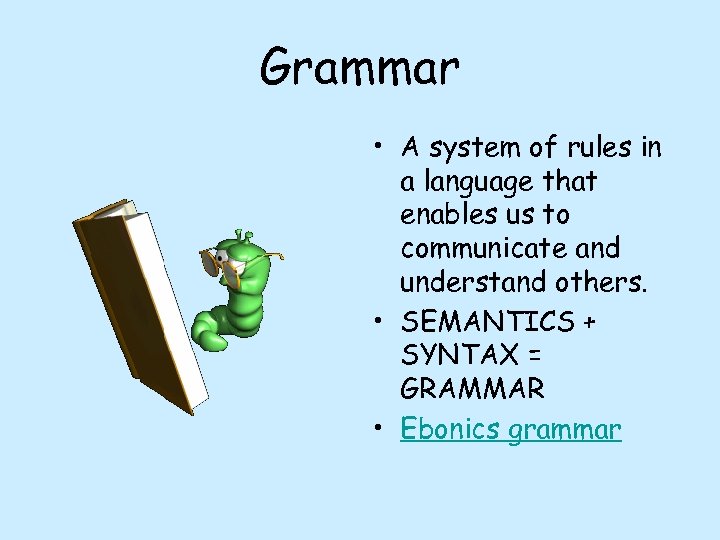 Grammar

• A system of rules in a language that enables us to communicate and understand others.
• SEMANTICS + SYNTAX = GRAMMAR
• Ebonics grammar